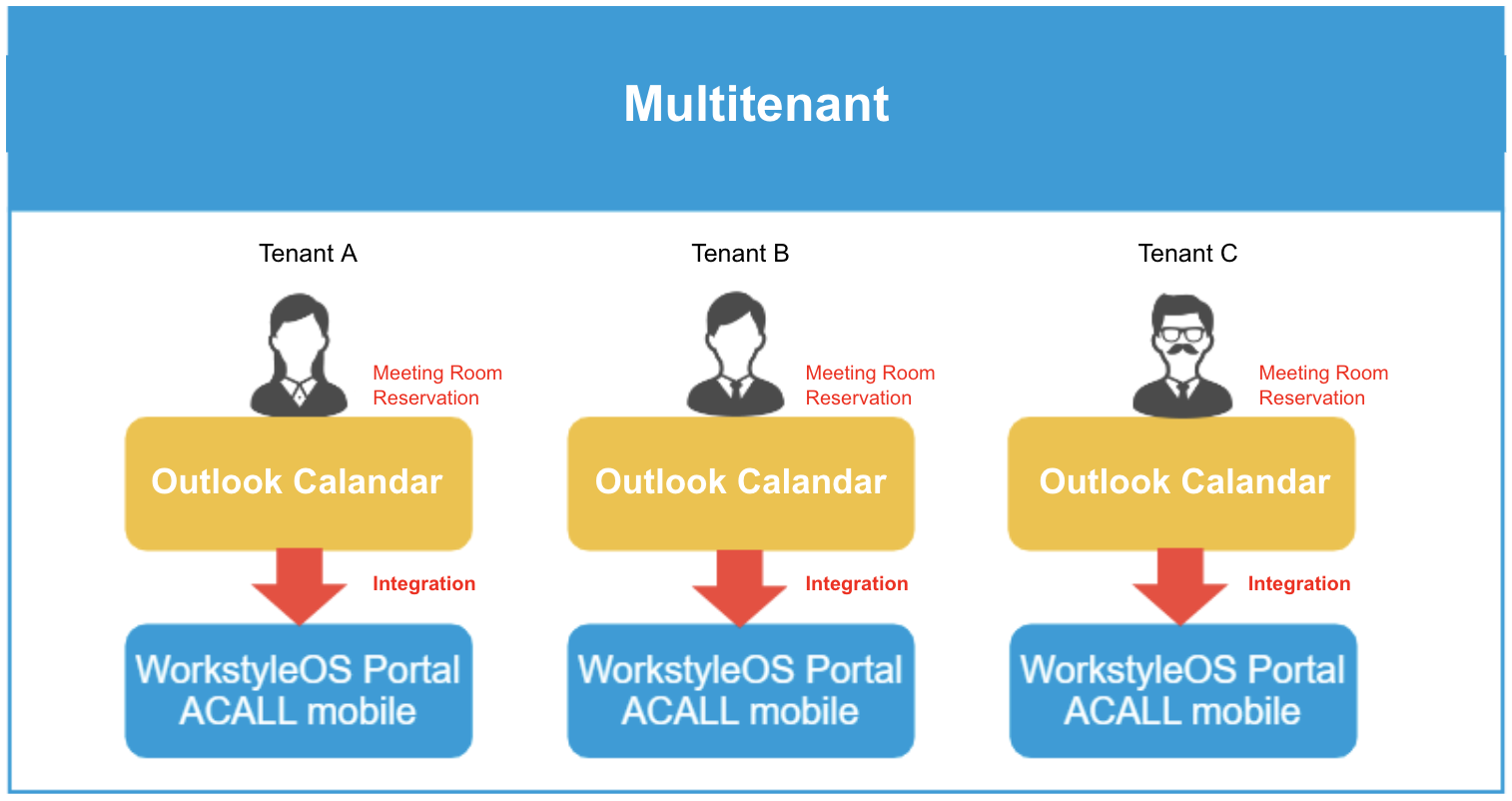 Multitenant

Tenant A

Meeting Room Reservation

Outlook Calandar

Integration

WorkstyleOS Portal
ACALL mobile

Tenant B

Meeting Room Reservation

Outlook Calandar

Integration

WorkstyleOS Portal
ACALL mobile

Tenant C

Meeting Room Reservation

Outlook Calandar

Integration

WorkstyleOS Portal
ACALL mobile